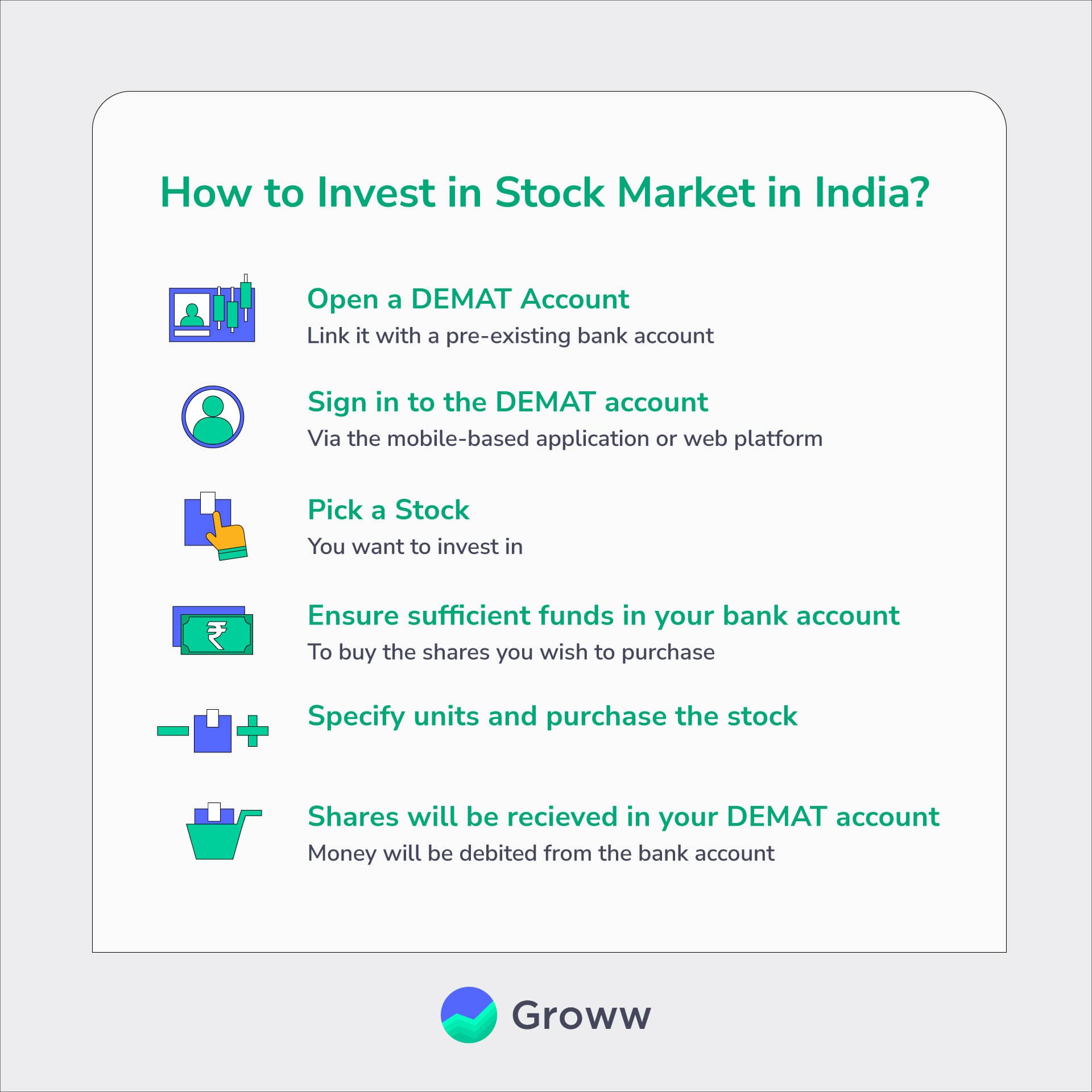 How to Invest in Stock Market in India?

Open a DEMAT Account
Link it with a pre-existing bank account

Sign in to the DEMAT account
Via the mobile-based application or web platform

Pick a Stock
You want to invest in

₹

Ensure sufficient funds in your bank account
To buy the shares you wish to purchase

Specify units and purchase the stock

Shares will be recieved in your DEMAT account
Money will be debited from the bank account

Groww